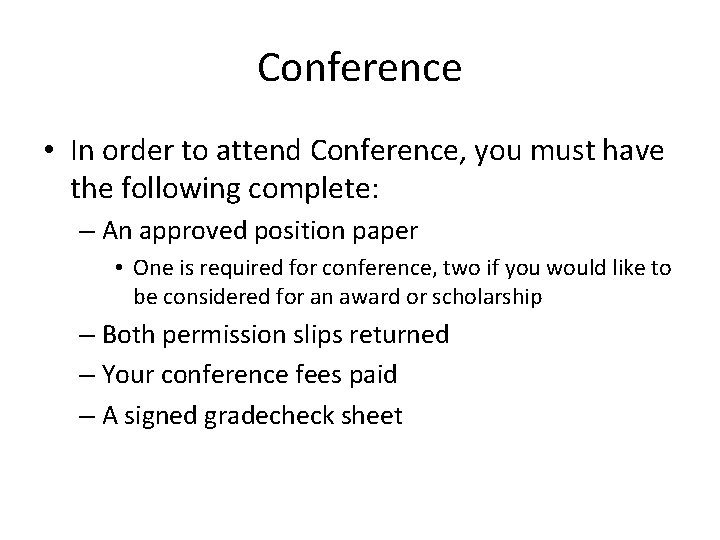 Conference

• In order to attend Conference, you must have the following complete:

– An approved position paper

• One is required for conference, two if you would like to be considered for an award or scholarship

– Both permission slips returned

– Your conference fees paid

– A signed gradecheck sheet